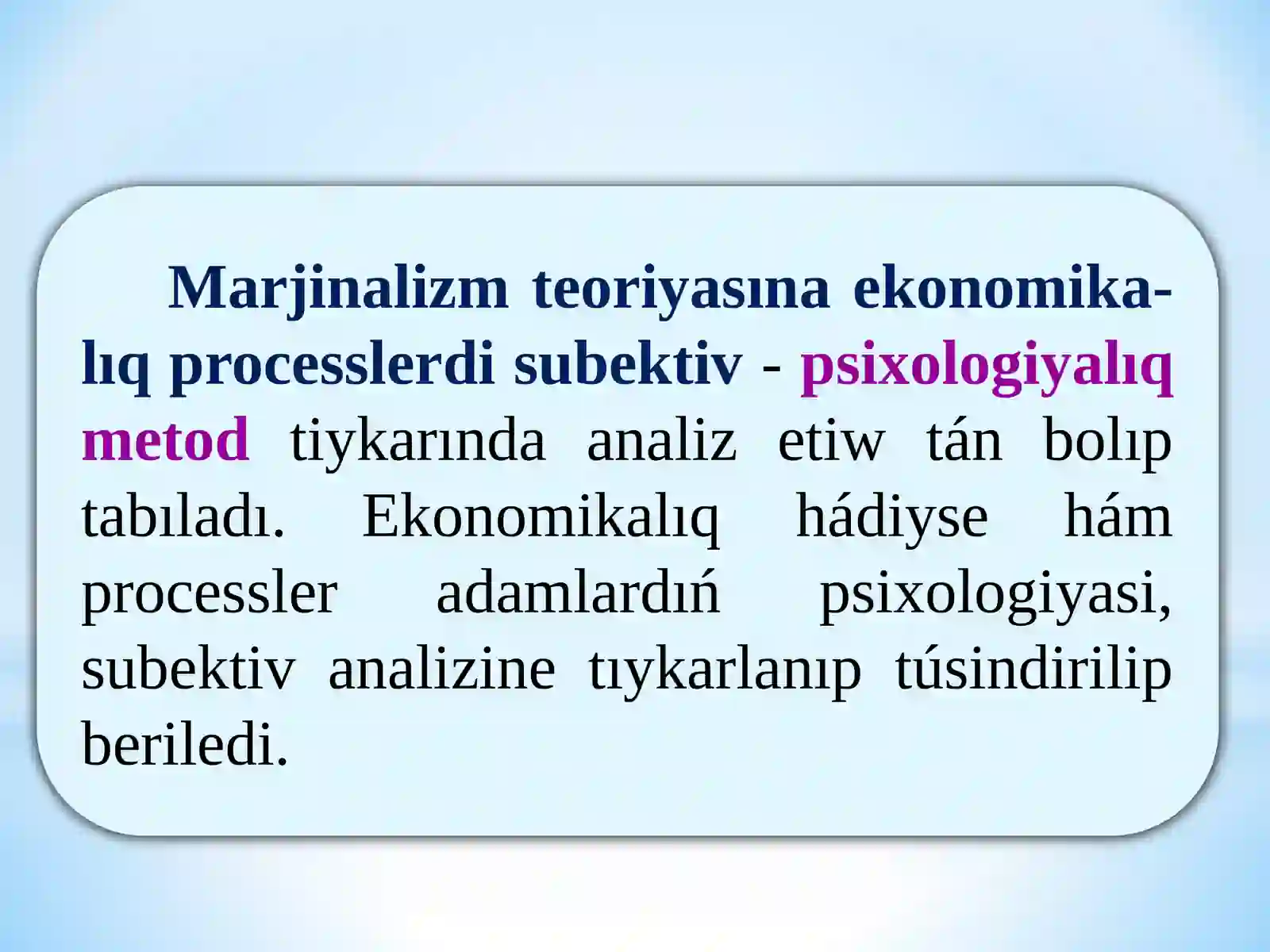 Marjinalizm teoriyasına ekonomikalıq processlerdi subektiv - psixologiyalıq metod tiykarında analiz etiw tán bolıp tabıladı. Ekonomikalıq hádiyse hám processler adamlardıń psixologiyasi, subektiv analizine tıykarlanıp túsindirilip beriledi.